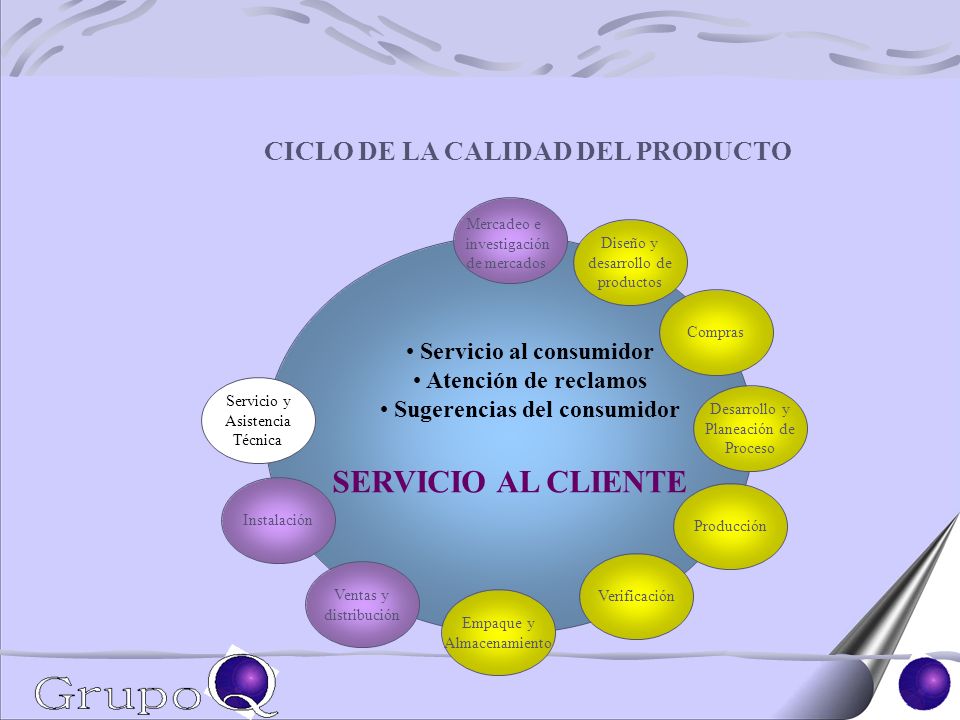 CICLO DE LA CALIDAD DEL PRODUCTO

Mercadeo e investigación de mercados

Diseño y desarrollo de productos

Compras

Desarrollo y Planeación de Proceso

Producción

Verificación

Empaque y Almacenamiento

Ventas y distribución

Instalación

Servicio y Asistencia Técnica

• Servicio al consumidor
• Atención de reclamos
• Sugerencias del consumidor

SERVICIO AL CLIENTE

Grupo Q